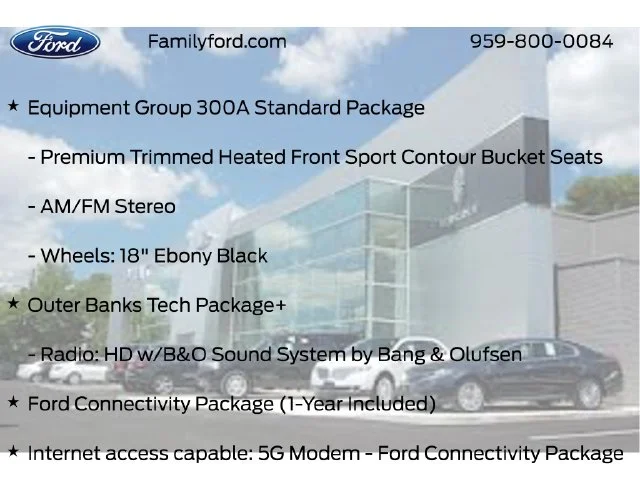 Ford

Familyford.com

959-800-0084

★ Equipment Group 300A Standard Package

- Premium Trimmed Heated Front Sport Contour Bucket Seats

- AM/FM Stereo

- Wheels: 18" Ebony Black

★ Outer Banks Tech Package+

- Radio: HD w/B&O Sound System by Bang & Olufsen

★ Ford Connectivity Package (1-Year Included)

★ Internet access capable: 5G Modem - Ford Connectivity Package